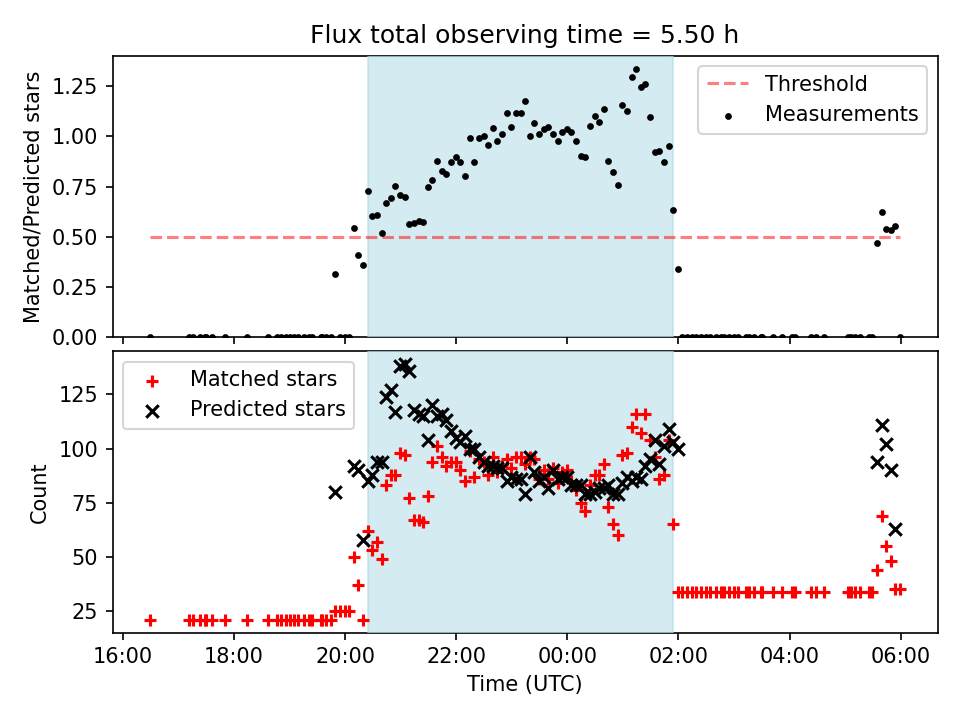 Flux total observing time = 5.50 h

Matched/Predicted stars

1.25
1.00
0.75
0.50
0.25
0.00

Threshold
Measurements

Count

125
100
75
50
25

Matched stars
Predicted stars

16:00
18:00
20:00
22:00
00:00
02:00
04:00
06:00

Time (UTC)